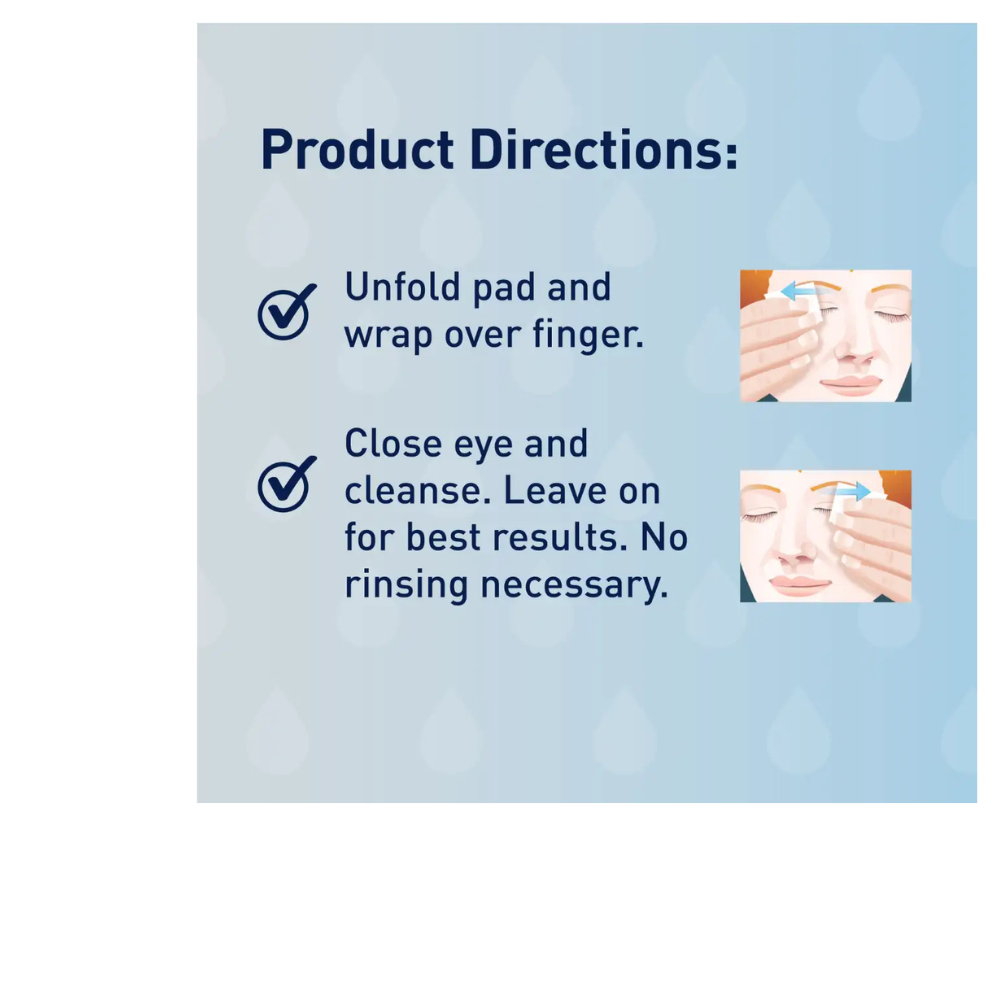 Product Directions:

Unfold pad and wrap over finger.

Close eye and cleanse. Leave on for best results. No rinsing necessary.